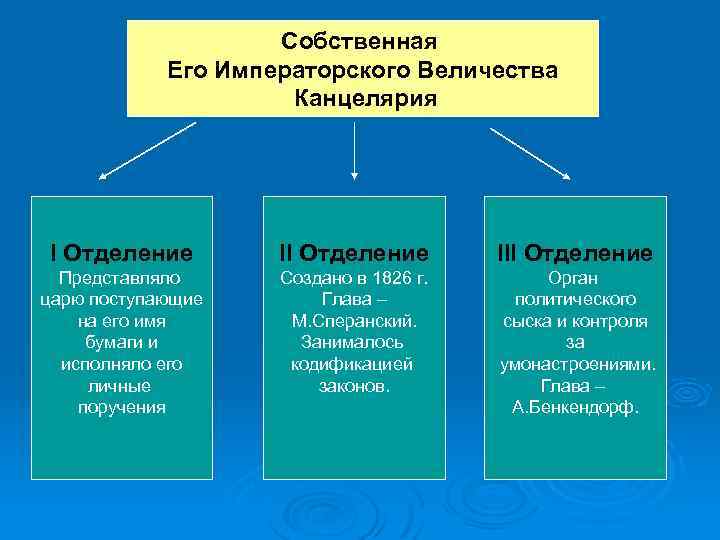 Собственная
Его Императорского Величества
Канцелярия

I Отделение
Представляло царю поступающие на его имя бумаги и исполняло его личные поручения

II Отделение
Создано в 1826 г. Глава – М.Сперанский. Занималось кодификацией законов.

III Отделение
Орган политического сыска и контроля за умонастроениями. Глава – А.Бенкендорф.